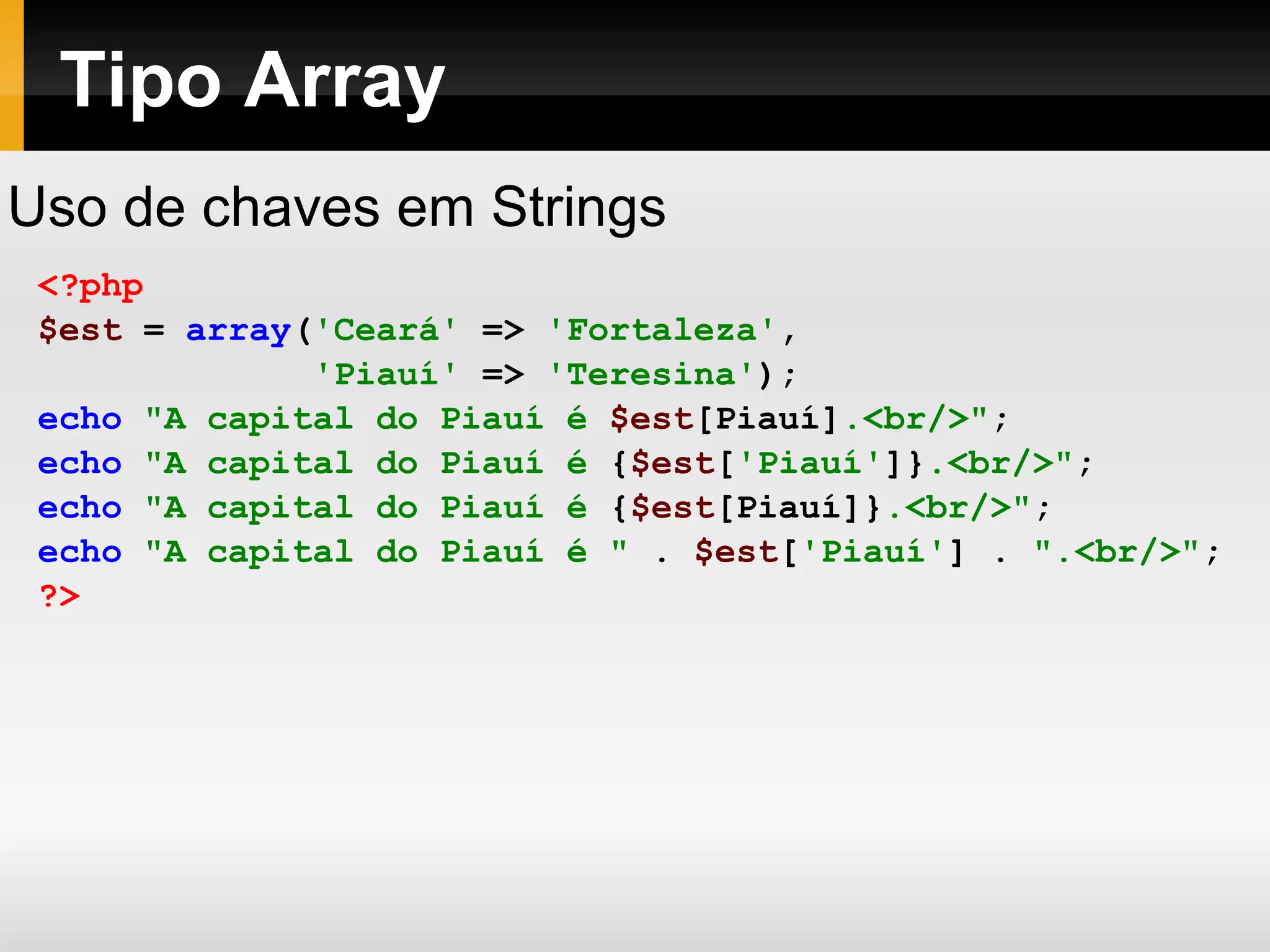 Tipo Array

Uso de chaves em Strings

<?php
$est = array('Ceará' => 'Fortaleza',
             'Piauí' => 'Teresina');
echo "A capital do Piauí é $est[Piauí].<br/>";
echo "A capital do Piauí é {$est['Piauí']}.<br/>";
echo "A capital do Piauí é {$est[Piauí]}.<br/>";
echo "A capital do Piauí é " . $est['Piauí'] . ".<br/>";
?>